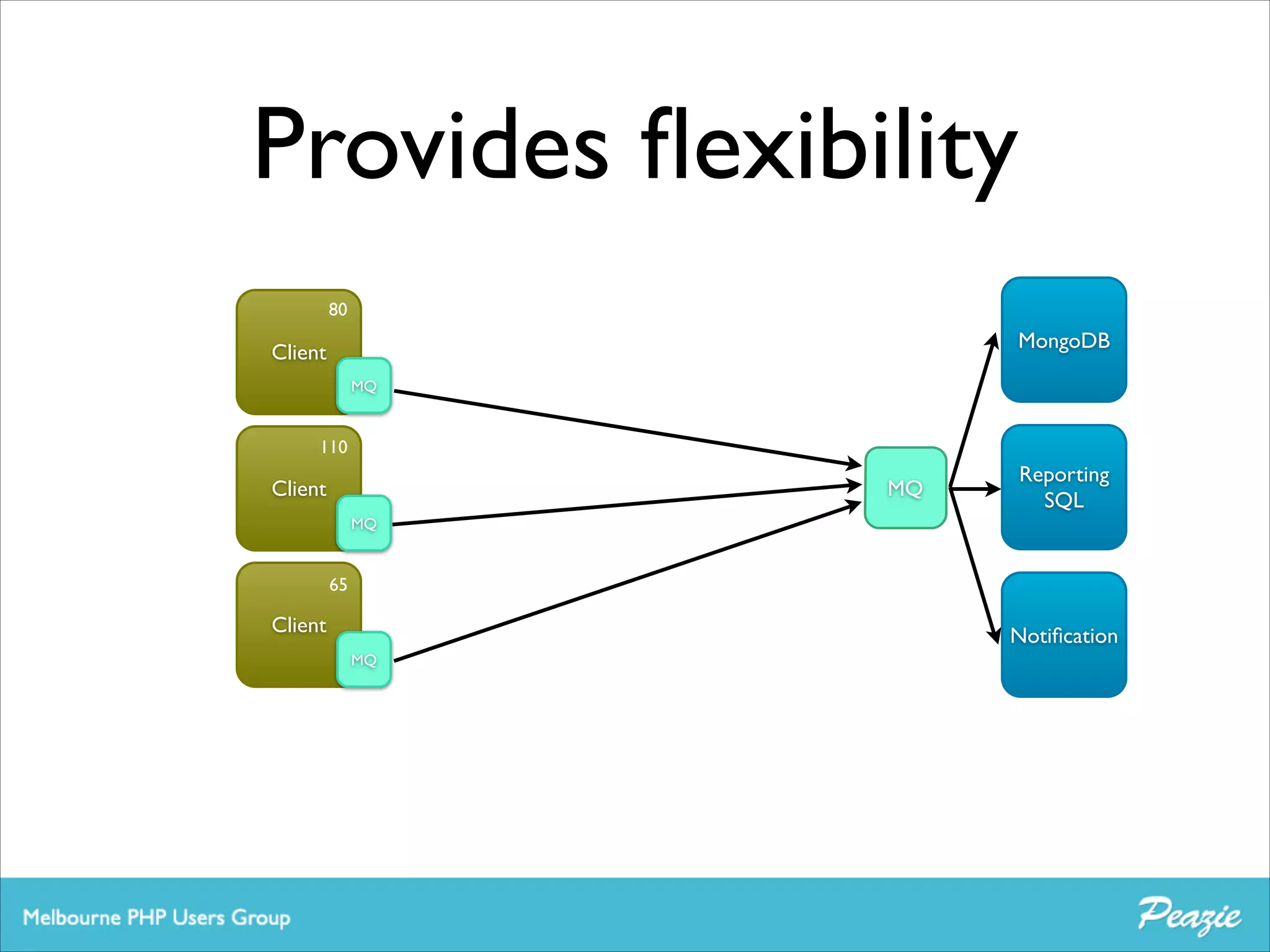 Provides flexibility

80
Client
MQ

110
Client
MQ

65
Client
MQ

MQ

MongoDB

Reporting SQL

Notification

Melbourne PHP Users Group

Peazie